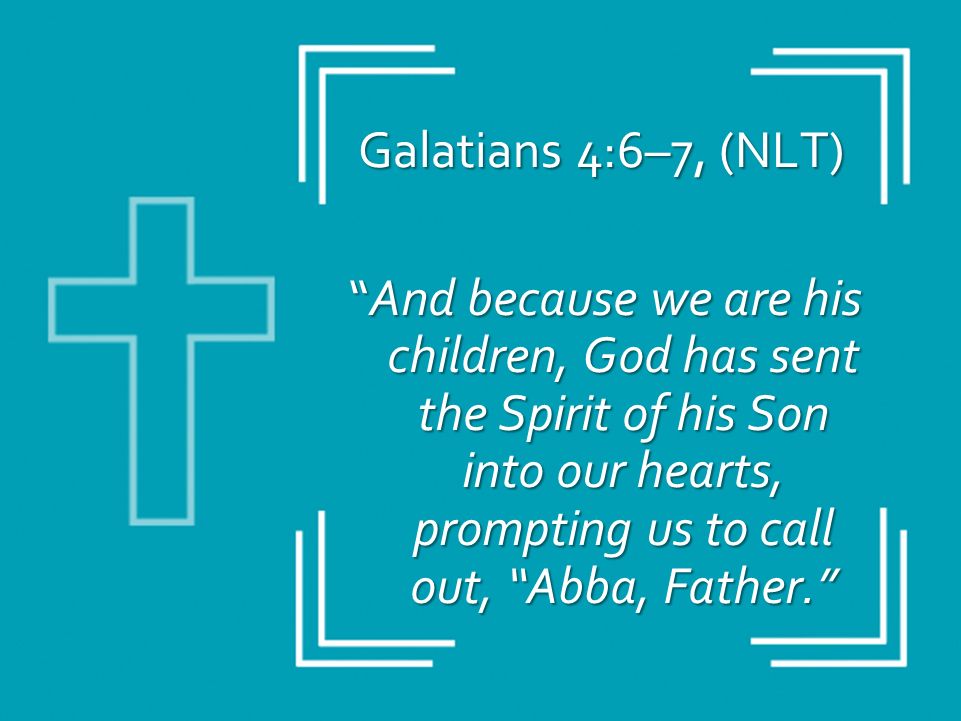 Galatians 4:6–7, (NLT)

“And because we are his children, God has sent the Spirit of his Son into our hearts, prompting us to call out, “Abba, Father.”